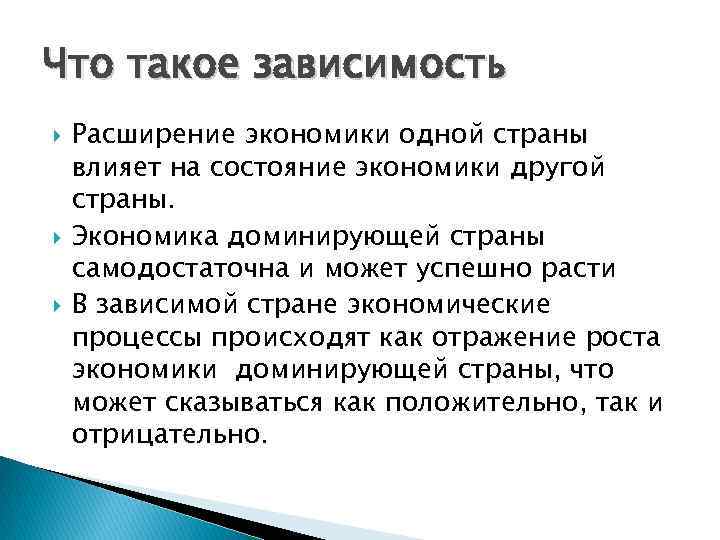 Что такое зависимость

Расширение экономики одной страны влияет на состояние экономики другой страны.

Экономика доминирующей страны самодостаточна и может успешно расти

В зависимой стране экономические процессы происходят как отражение роста экономики доминирующей страны, что может сказываться как положительно, так и отрицательно.